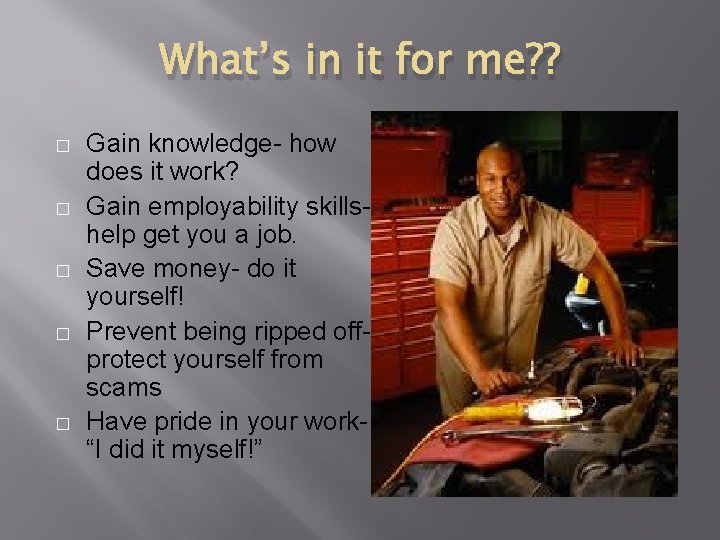 What's in it for me??

□ Gain knowledge- how does it work?

□ Gain employability skills- help get you a job.

□ Save money- do it yourself!

□ Prevent being ripped off- protect yourself from scams

□ Have pride in your work- "I did it myself!"